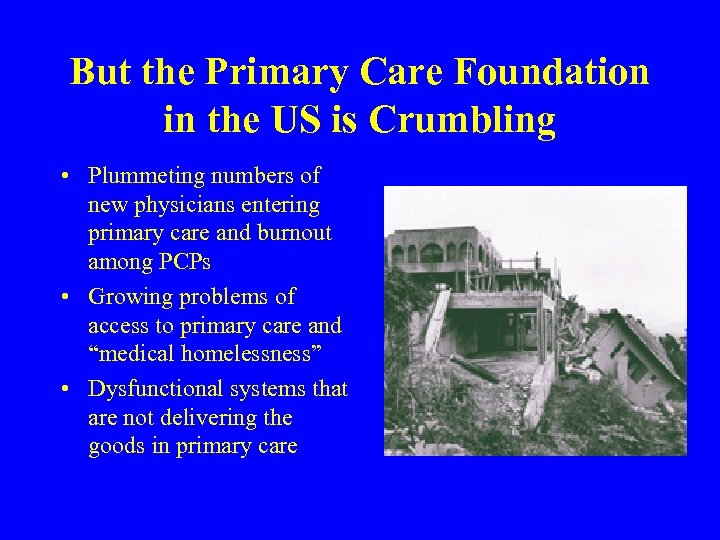 But the Primary Care Foundation in the US is Crumbling

• Plummeting numbers of new physicians entering primary care and burnout among PCPs

• Growing problems of access to primary care and “medical homelessness”

• Dysfunctional systems that are not delivering the goods in primary care